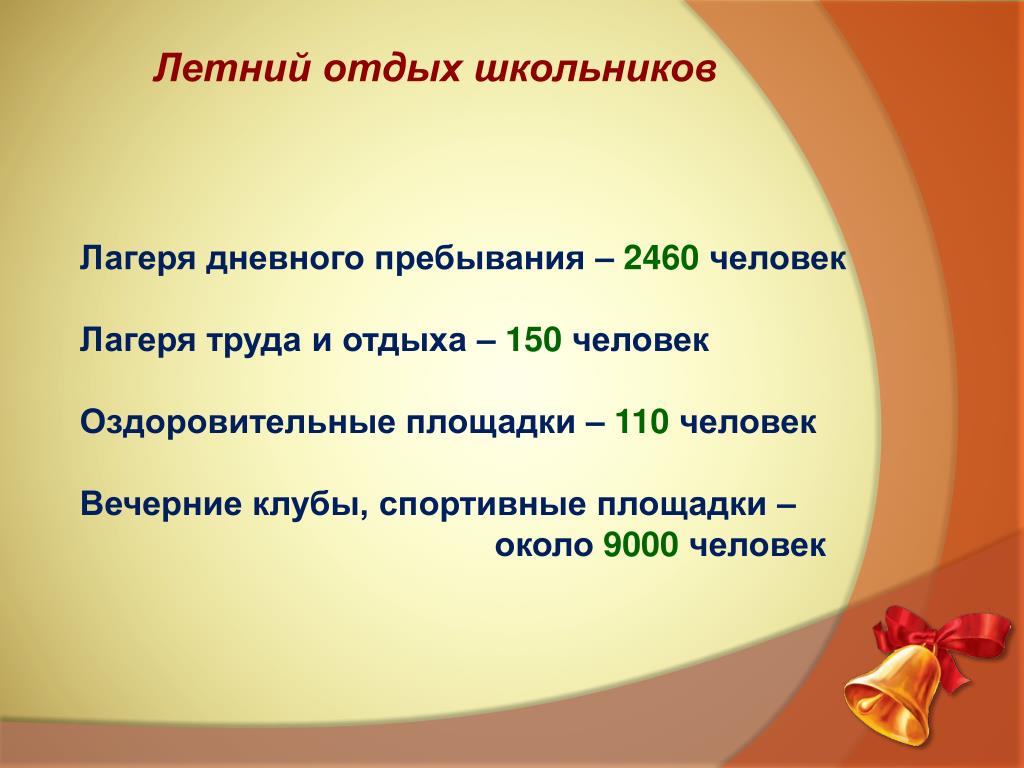 Летний отдых школьников

Лагеря дневного пребывания – 2460 человек

Лагеря труда и отдыха – 150 человек

Оздоровительные площадки – 110 человек

Вечерние клубы, спортивные площадки – около 9000 человек